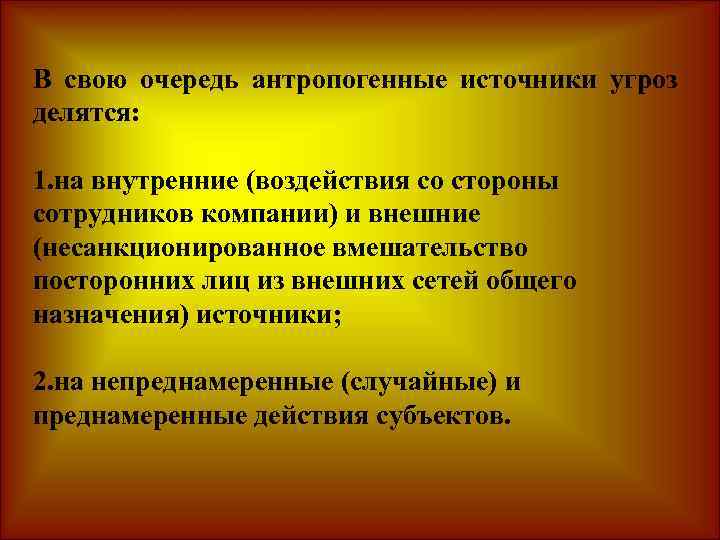 В свою очередь антропогенные источники угроз делятся:

1.на внутренние (воздействия со стороны сотрудников компании) и внешние (несанкционированное вмешательство посторонних лиц из внешних сетей общего назначения) источники;

2.на непреднамеренные (случайные) и преднамеренные действия субъектов.